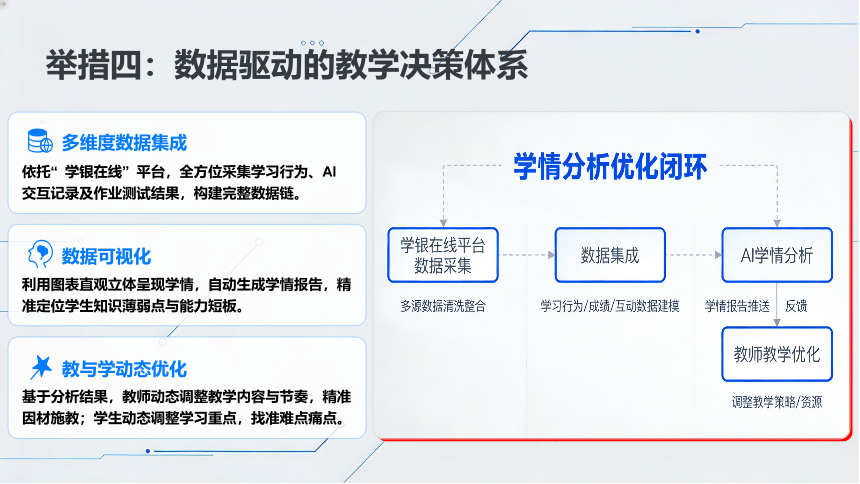 举措四：数据驱动的教学决策体系

多维度数据集成
依托“学银在线”平台，全方位采集学习行为、AI交互记录及作业测试结果，构建完整数据链。

数据可视化
利用图表直观立体呈现学情，自动生成学情报告，精准定位学生知识薄弱点与能力短板。

教与学动态优化
基于分析结果，教师动态调整教学内容与节奏，精准因材施教；学生动态调整学习重点，找准难点痛点。

学情分析优化闭环

学银在线平台数据采集
多源数据清洗整合

数据集成
学习行为/成绩/互动数据建模

AI学情分析
学情报告推送
反馈

教师教学优化
调整教学策略/资源